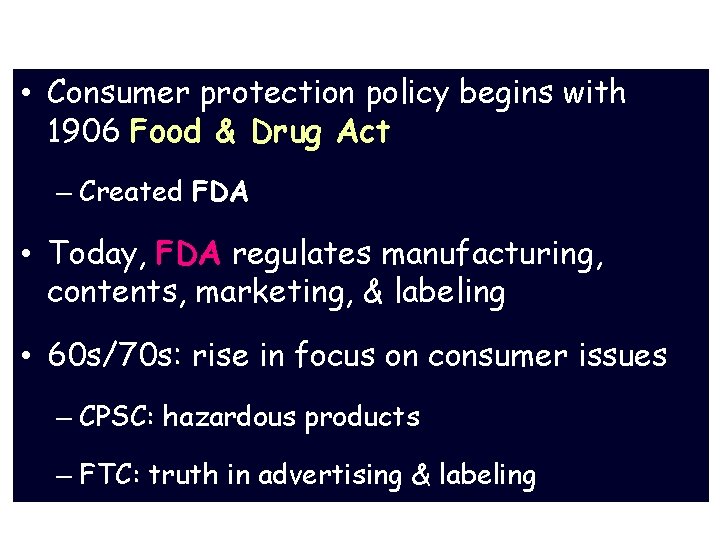 • Consumer protection policy begins with 1906 Food & Drug Act

– Created FDA

• Today, FDA regulates manufacturing, contents, marketing, & labeling

• 60s/70s: rise in focus on consumer issues

– CPSC: hazardous products

– FTC: truth in advertising & labeling